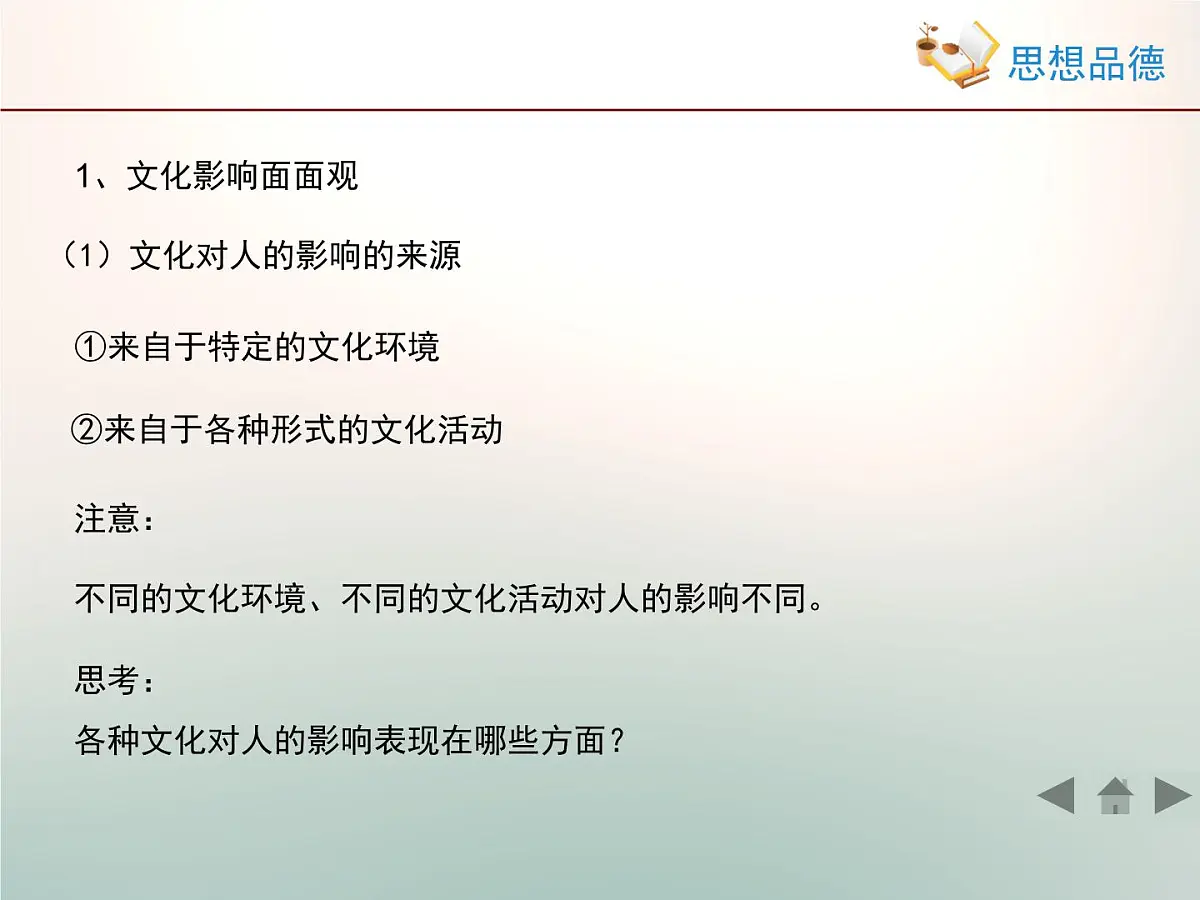 思想品德

1、文化影响面面观

（1）文化对人的影响的来源

①来自于特定的文化环境

②来自于各种形式的文化活动

注意：

不同的文化环境、不同的文化活动对人的影响不同。

思考：

各种文化对人的影响表现在哪些方面？